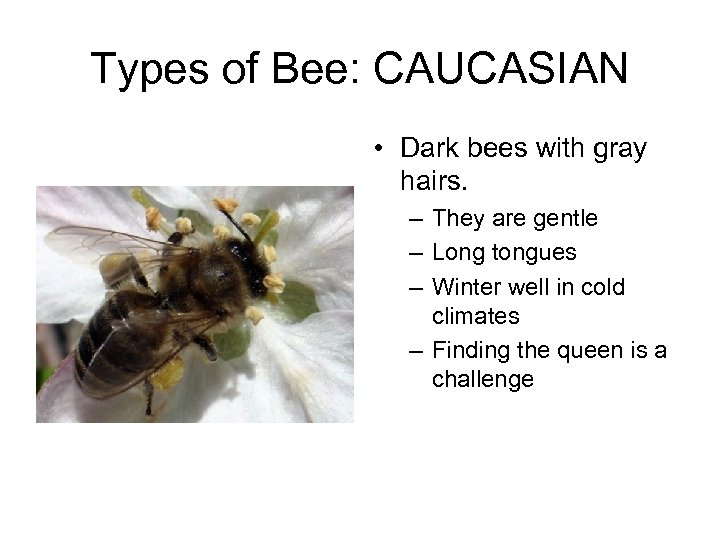 Types of Bee: CAUCASIAN

• Dark bees with gray hairs.
– They are gentle
– Long tongues
– Winter well in cold climates
– Finding the queen is a challenge